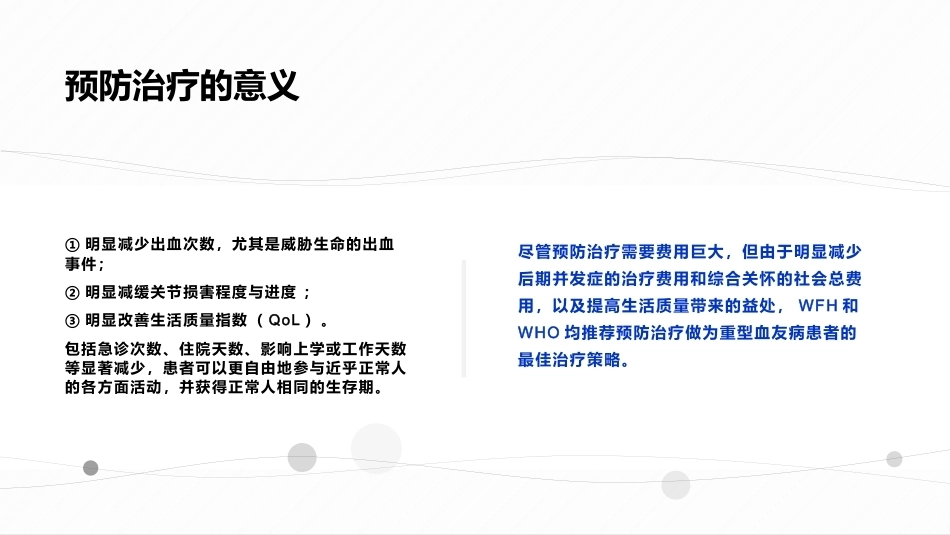 预防治疗的意义

① 明显减少出血次数，尤其是威胁生命的出血事件；

② 明显减缓关节损害程度与进度 ；

③ 明显改善生活质量指数（ QoL ）。

包括急诊次数、住院天数、影响上学或工作天数等显著减少，患者可以更自由地参与近乎正常人的各方面活动，并获得正常人相同的生存期。

尽管预防治疗需要费用巨大，但由于明显减少后期并发症的治疗费用和综合关怀的社会总费用，以及提高生活质量带来的益处， WFH 和 WHO 均推荐预防治疗做为重型血友病患者的最佳治疗策略。